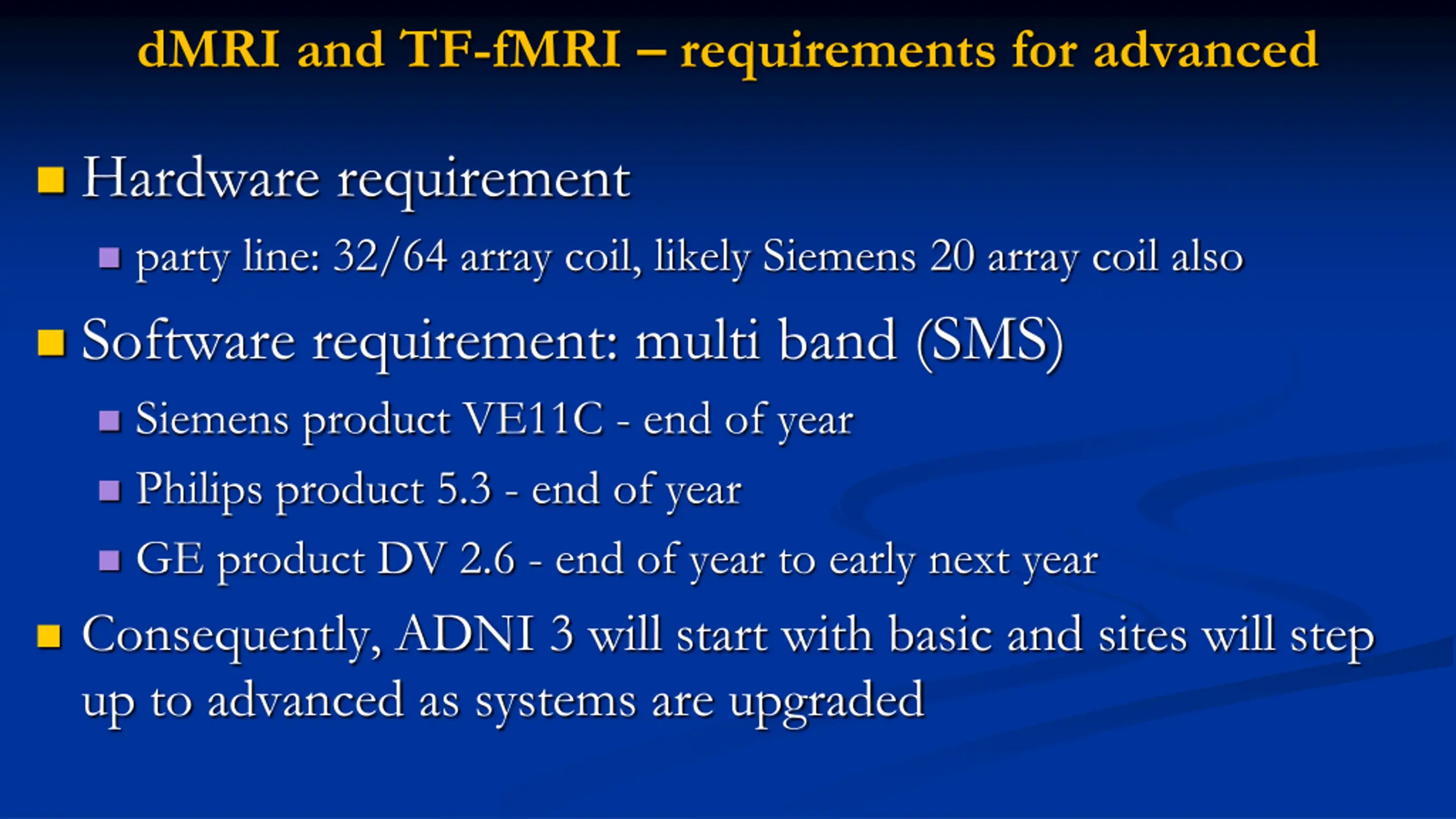 dMRI and TF-fMRI – requirements for advanced

Hardware requirement

party line: 32/64 array coil, likely Siemens 20 array coil also

Software requirement: multi band (SMS)

Siemens product VE11C - end of year

Philips product 5.3 - end of year

GE product DV 2.6 - end of year to early next year

Consequently, ADNI 3 will start with basic and sites will step up to advanced as systems are upgraded